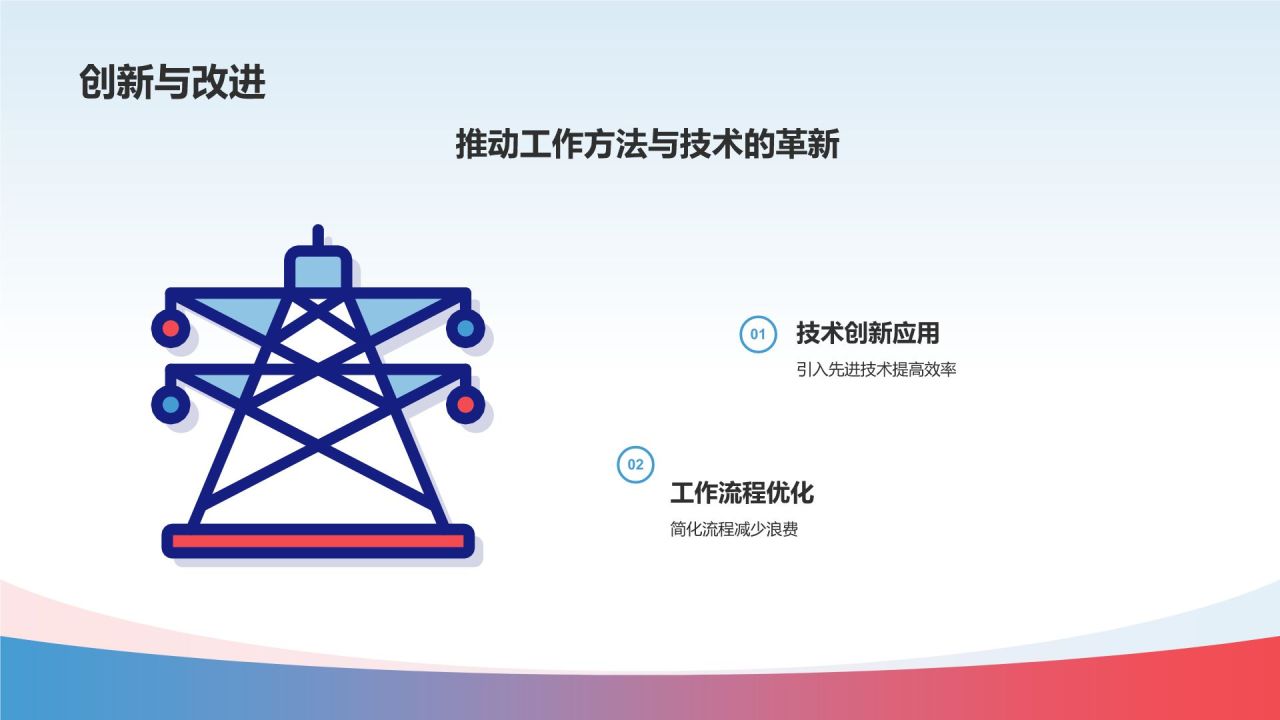 创新与改进

推动工作方法与技术的革新

01
技术创新应用
引入先进技术提高效率

02
工作流程优化
简化流程减少浪费